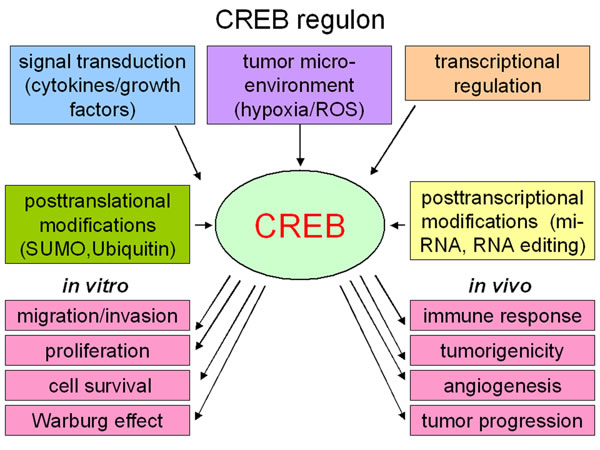 CREB regulon

signal transduction (cytokines/growth factors)

tumor micro-environment (hypoxia/ROS)

transcriptional regulation

posttranslational modifications (SUMO,Ubiquitin)

CREB

posttranscriptional modifications (mi-RNA, RNA editing)

in vitro

migration/invasion

proliferation

cell survival

Warburg effect

in vivo

immune response

tumorigenicity

angiogenesis

tumor progression